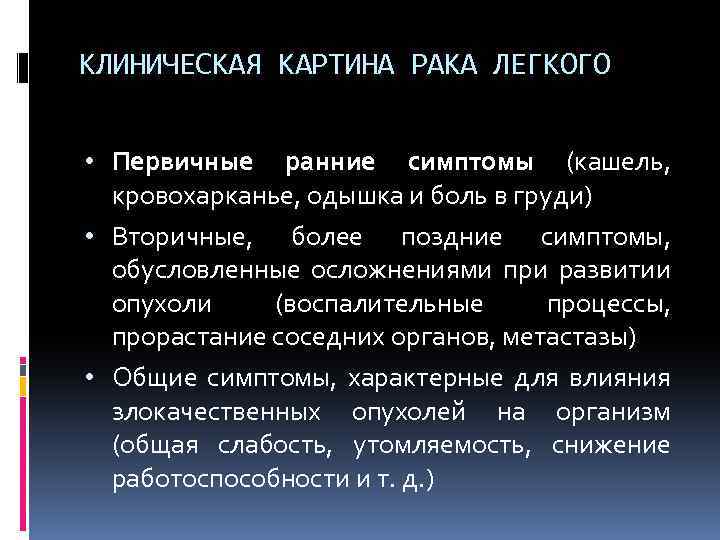 КЛИНИЧЕСКАЯ КАРТИНА РАКА ЛЕГКОГО

• Первичные ранние симптомы (кашель, кровохарканье, одышка и боль в груди)
• Вторичные, более поздние симптомы, обусловленные осложнениями при развитии опухоли (воспалительные процессы, прорастание соседних органов, метастазы)
• Общие симптомы, характерные для влияния злокачественных опухолей на организм (общая слабость, утомляемость, снижение работоспособности и т. д.)